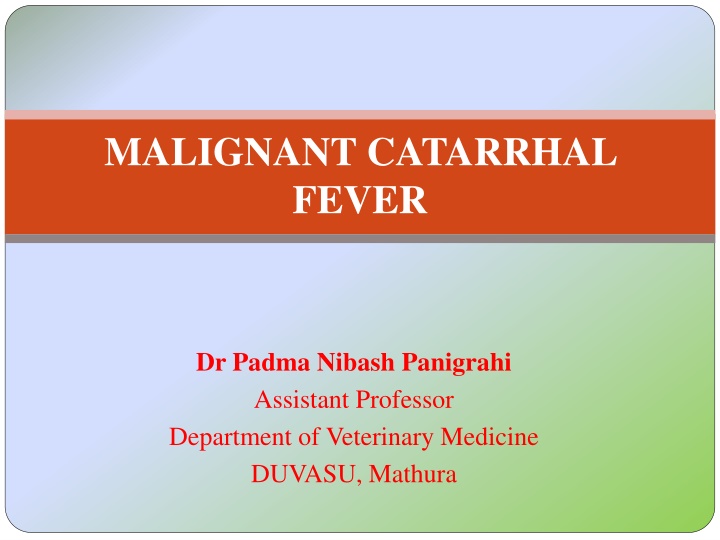 MALIGNANT CATARRHAL FEVER

Dr Padma Nibash Panigrahi
Assistant Professor
Department of Veterinary Medicine
DUVASU, Mathura